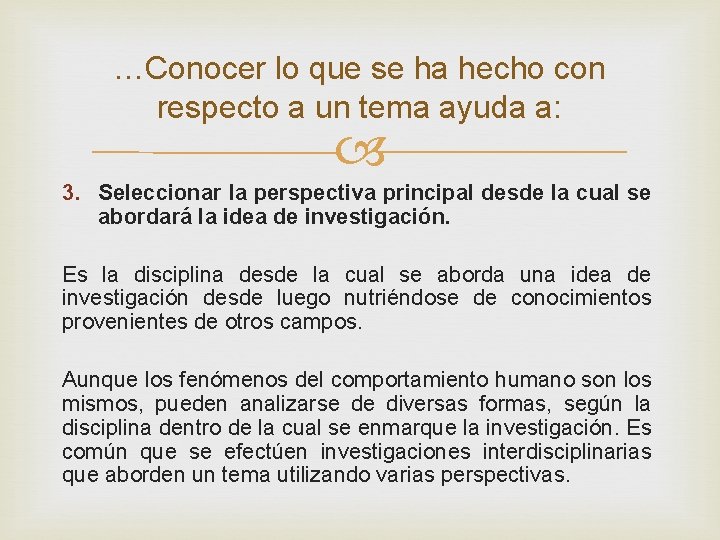 …Conocer lo que se ha hecho con respecto a un tema ayuda a:

3. Seleccionar la perspectiva principal desde la cual se abordará la idea de investigación.

Es la disciplina desde la cual se aborda una idea de investigación desde luego nutriéndose de conocimientos provenientes de otros campos.

Aunque los fenómenos del comportamiento humano son los mismos, pueden analizarse de diversas formas, según la disciplina dentro de la cual se enmarque la investigación. Es común que se efectúen investigaciones interdisciplinarias que aborden un tema utilizando varias perspectivas.